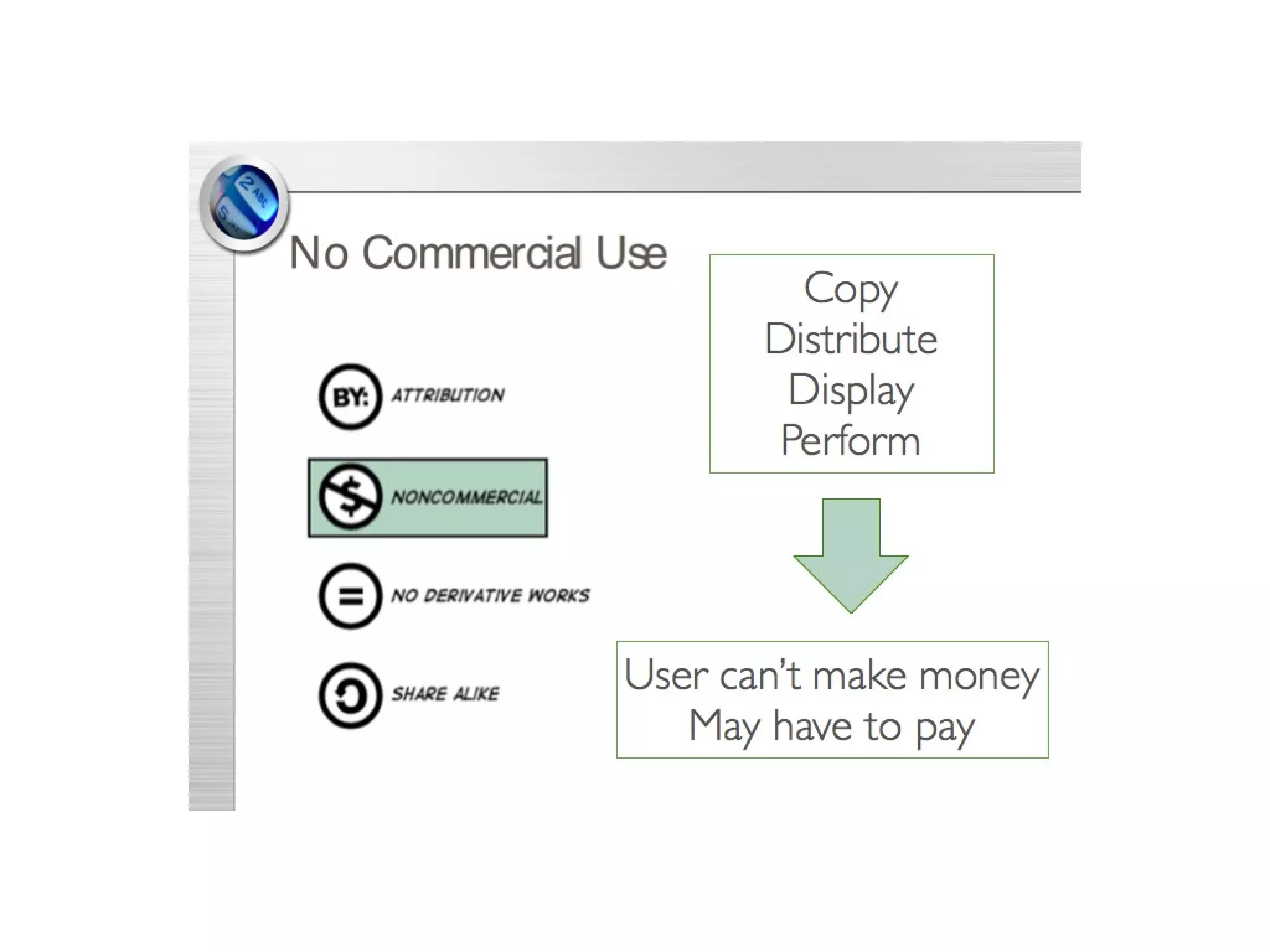 2 ABC
5 JKL

No Commercial Use

BY: ATTRIBUTION

$ NONCOMMERCIAL

= NO DERIVATIVE WORKS

SHARE ALIKE

Copy
Distribute
Display
Perform

User can't make money
May have to pay